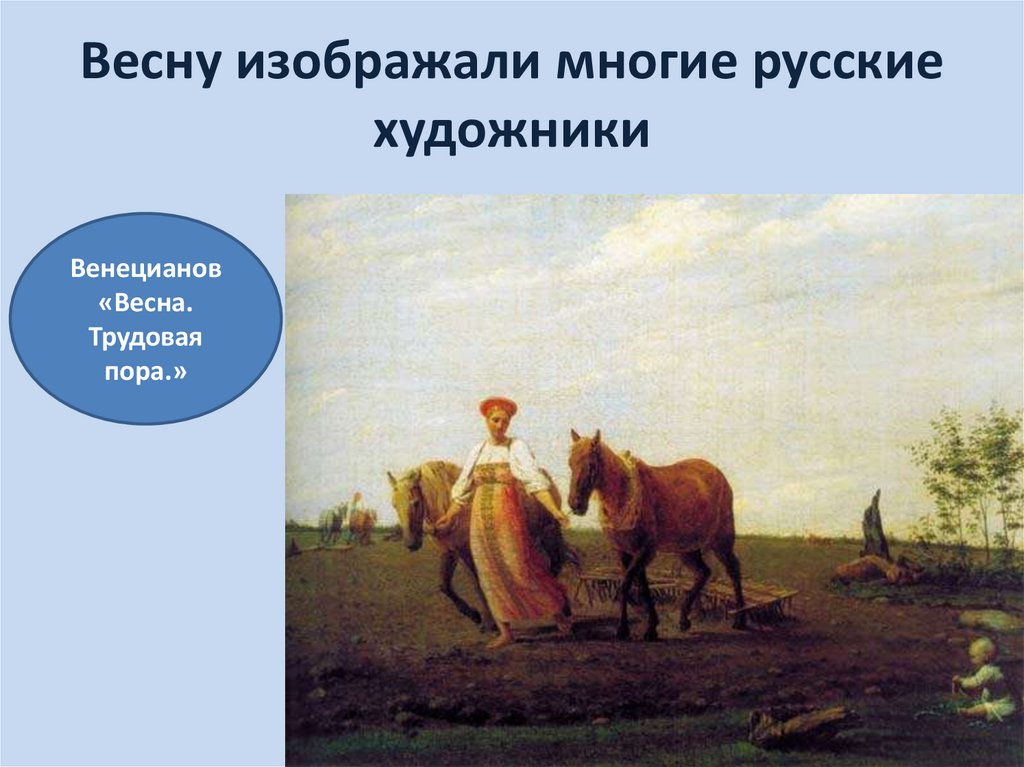 Весну изображали многие русские художники

Венецианов «Весна. Трудовая пора.»